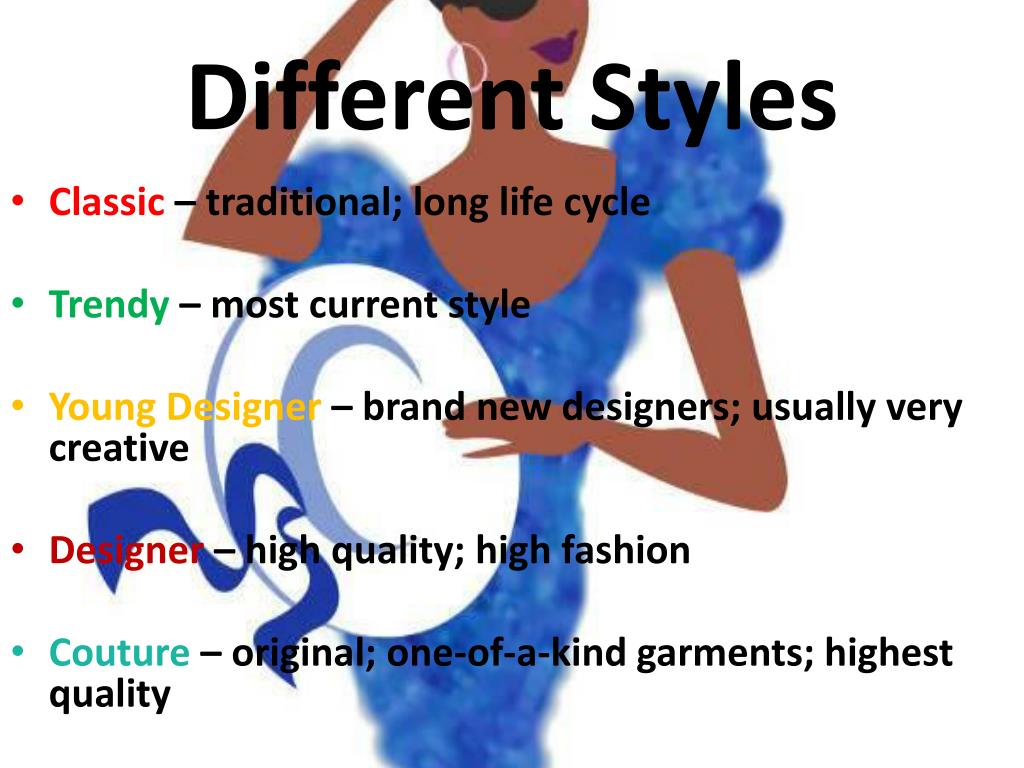 Different Styles

• Classic – traditional; long life cycle

• Trendy – most current style

• Young Designer – brand new designers; usually very creative

• Designer – high quality; high fashion

• Couture – original; one-of-a-kind garments; highest quality